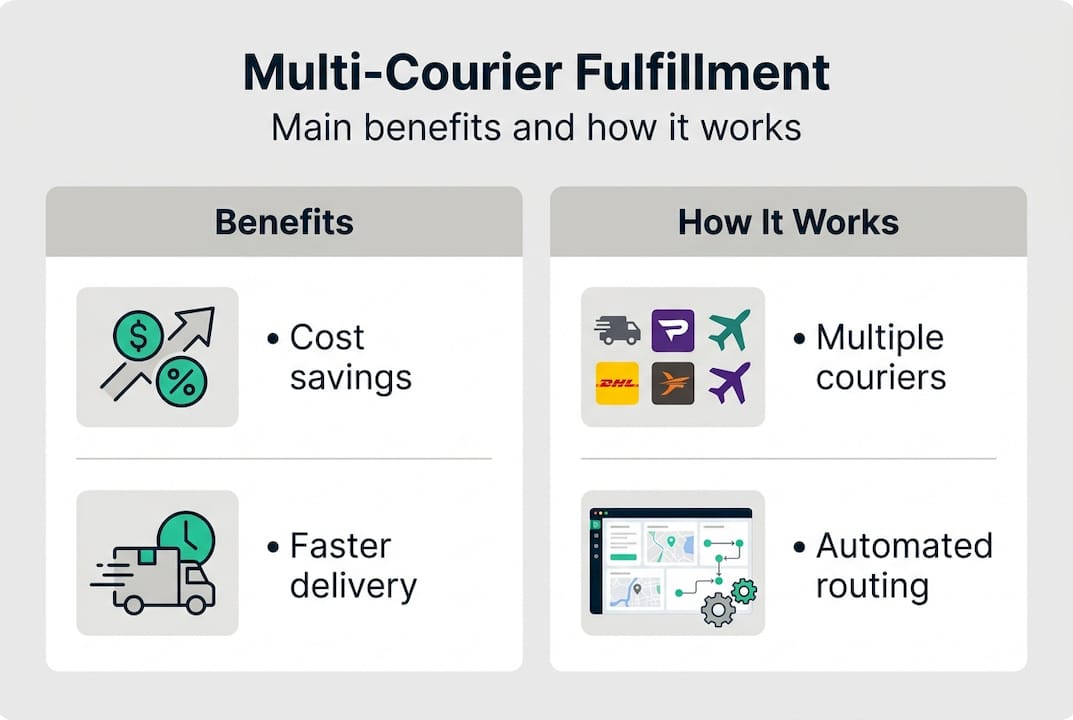 Multi-Courier Fulfillment
Main benefits and how it works

Benefits

$ %

• Cost savings

• Faster delivery

How It Works

DHL

• Multiple couriers

• Automated routing